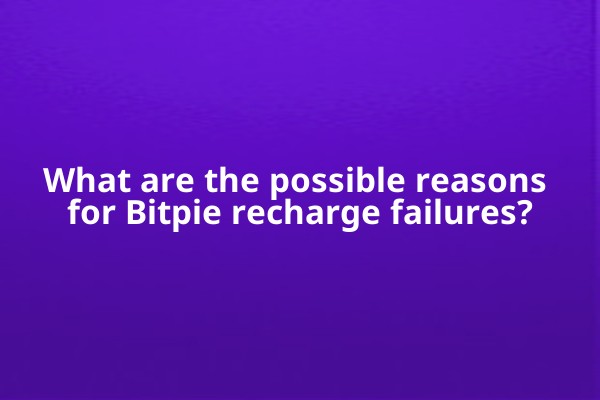 What are the possible reasons for Bitpie recharge failures?